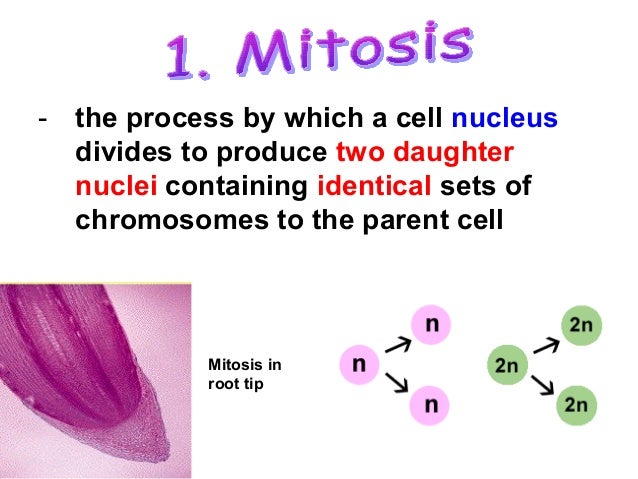 1. Mitosis

- the process by which a cell nucleus divides to produce two daughter nuclei containing identical sets of chromosomes to the parent cell

Mitosis in root tip

n

n

n

2n

2n

2n